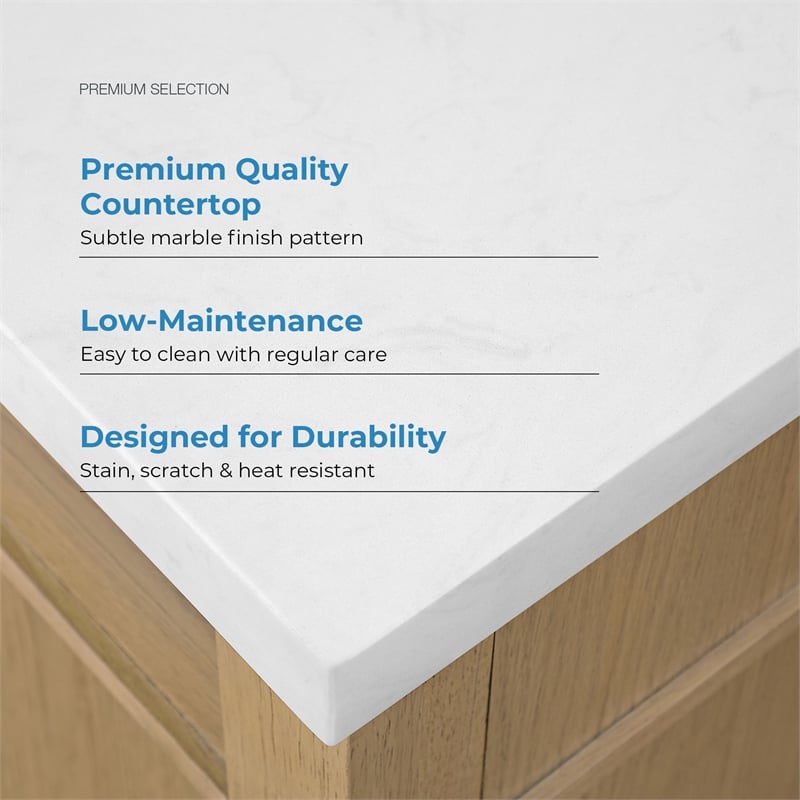 PREMIUM SELECTION

Premium Quality Countertop
Subtle marble finish pattern

Low-Maintenance
Easy to clean with regular care

Designed for Durability
Stain, scratch & heat resistant